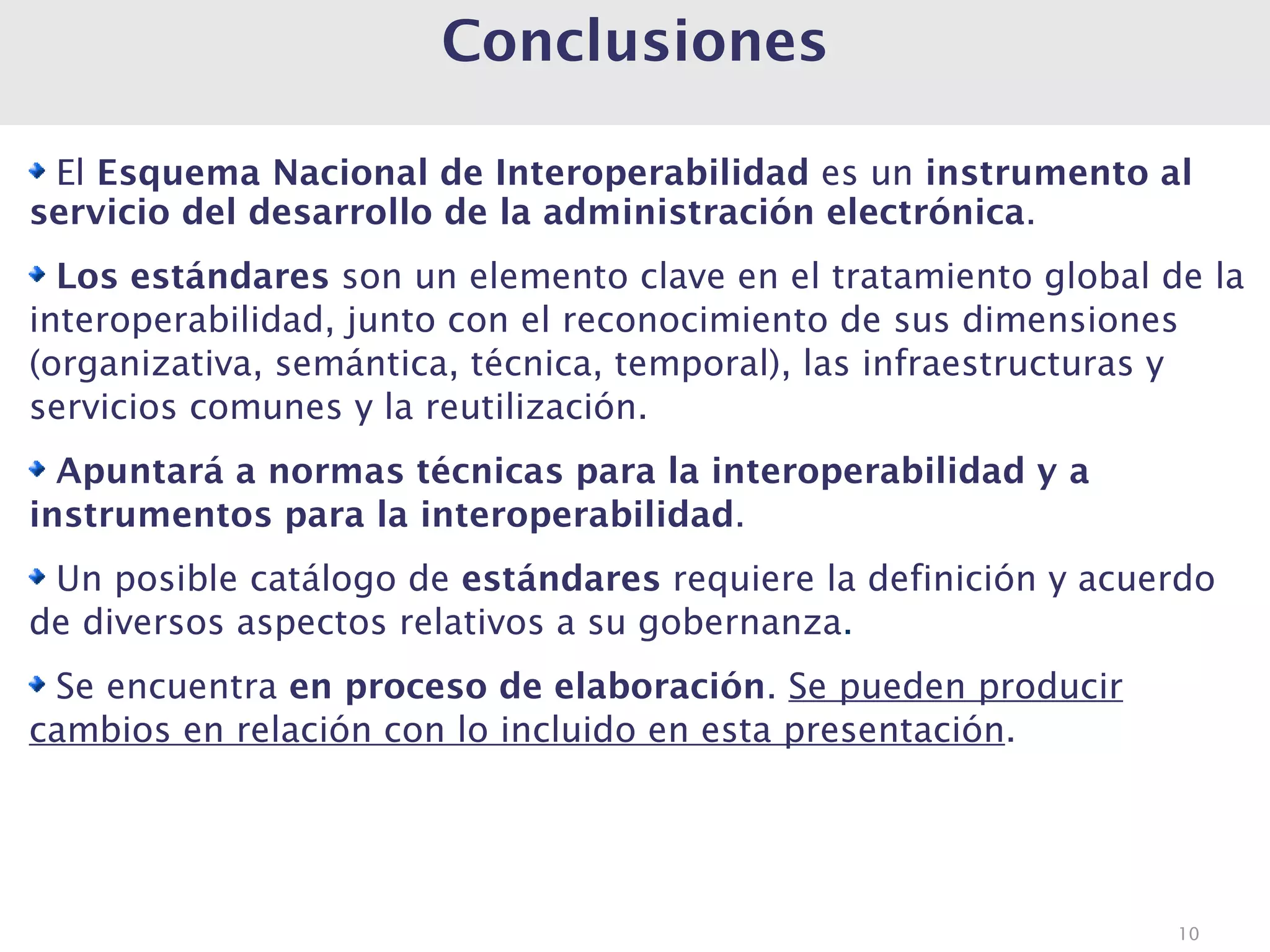 Conclusiones

El Esquema Nacional de Interoperabilidad es un instrumento al servicio del desarrollo de la administración electrónica.

Los estándares son un elemento clave en el tratamiento global de la interoperabilidad, junto con el reconocimiento de sus dimensiones (organizativa, semántica, técnica, temporal), las infraestructuras y servicios comunes y la reutilización.

Apuntará a normas técnicas para la interoperabilidad y a instrumentos para la interoperabilidad.

Un posible catálogo de estándares requiere la definición y acuerdo de diversos aspectos relativos a su gobernanza.

Se encuentra en proceso de elaboración. Se pueden producir cambios en relación con lo incluido en esta presentación.

10